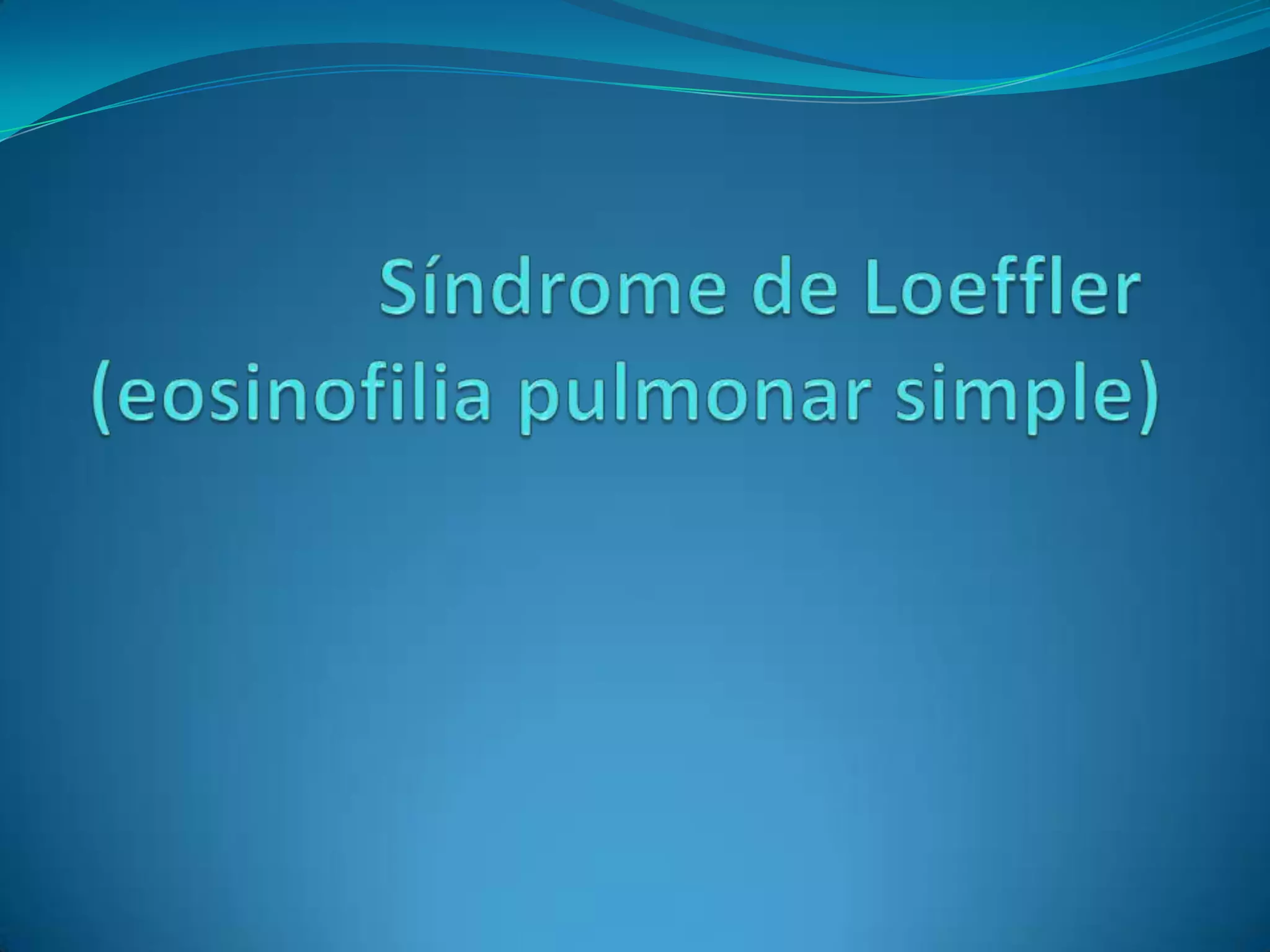 Síndrome de Loeffler
(eosinofilia pulmonar simple)